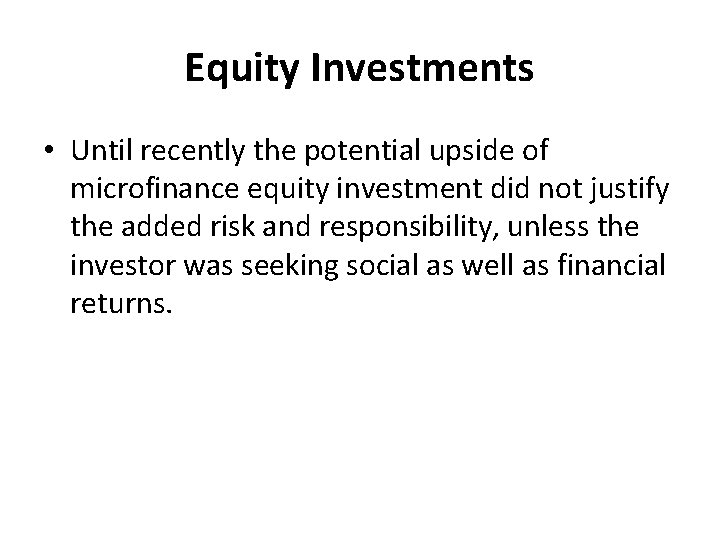 Equity Investments

• Until recently the potential upside of microfinance equity investment did not justify the added risk and responsibility, unless the investor was seeking social as well as financial returns.